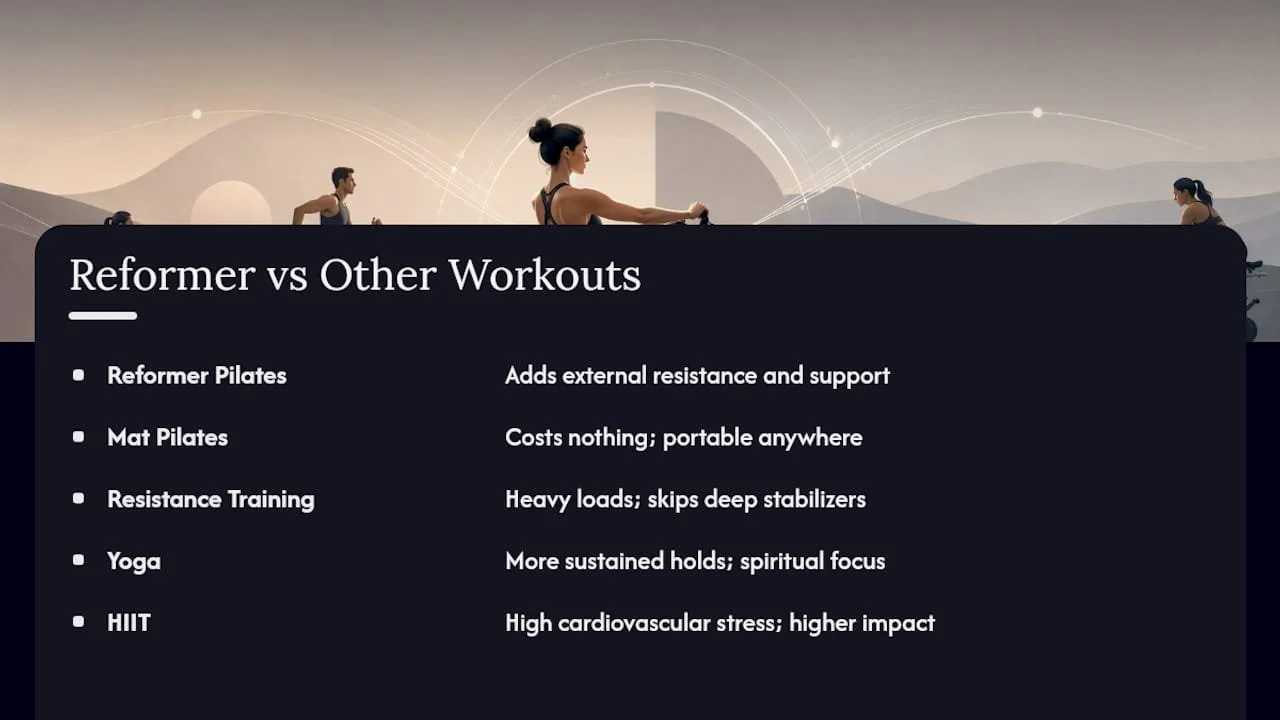 Reformer vs Other Workouts

• Reformer Pilates
• Mat Pilates
• Resistance Training
• Yoga
• HIIT

Adds external resistance and support

Costs nothing; portable anywhere

Heavy loads; skips deep stabilizers

More sustained holds; spiritual focus

High cardiovascular stress; higher impact